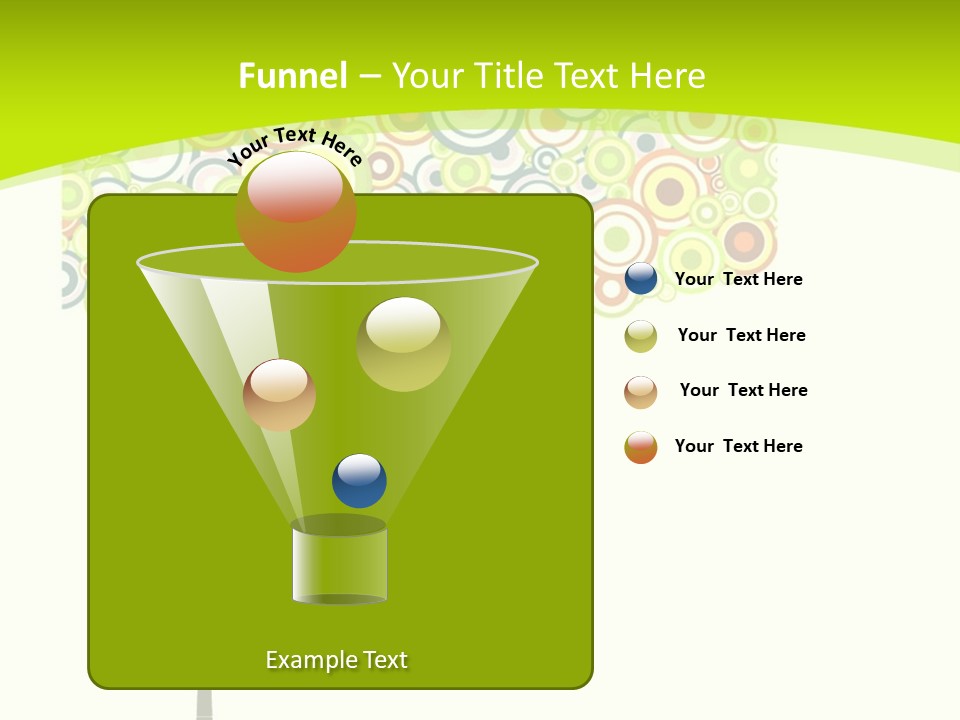 Funnel – Your Title Text Here

Your Text Here

Your Text Here

Your Text Here

Your Text Here

Your Text Here

Example Text